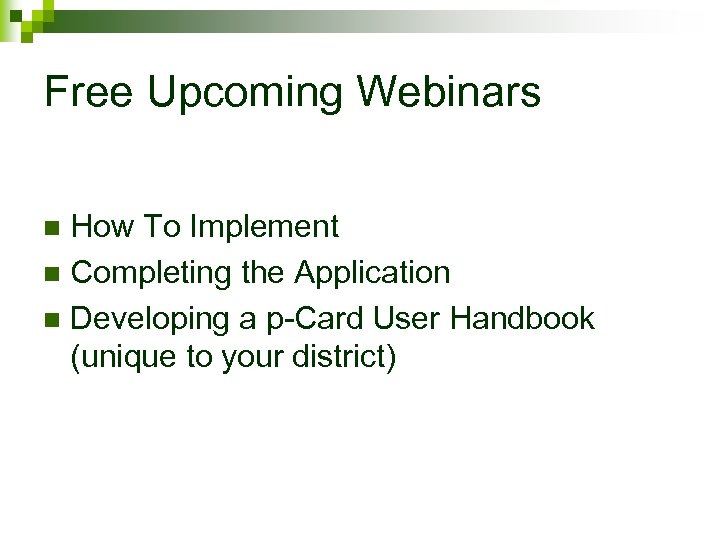 Free Upcoming Webinars

- How To Implement
- Completing the Application
- Developing a p-Card User Handbook (unique to your district)